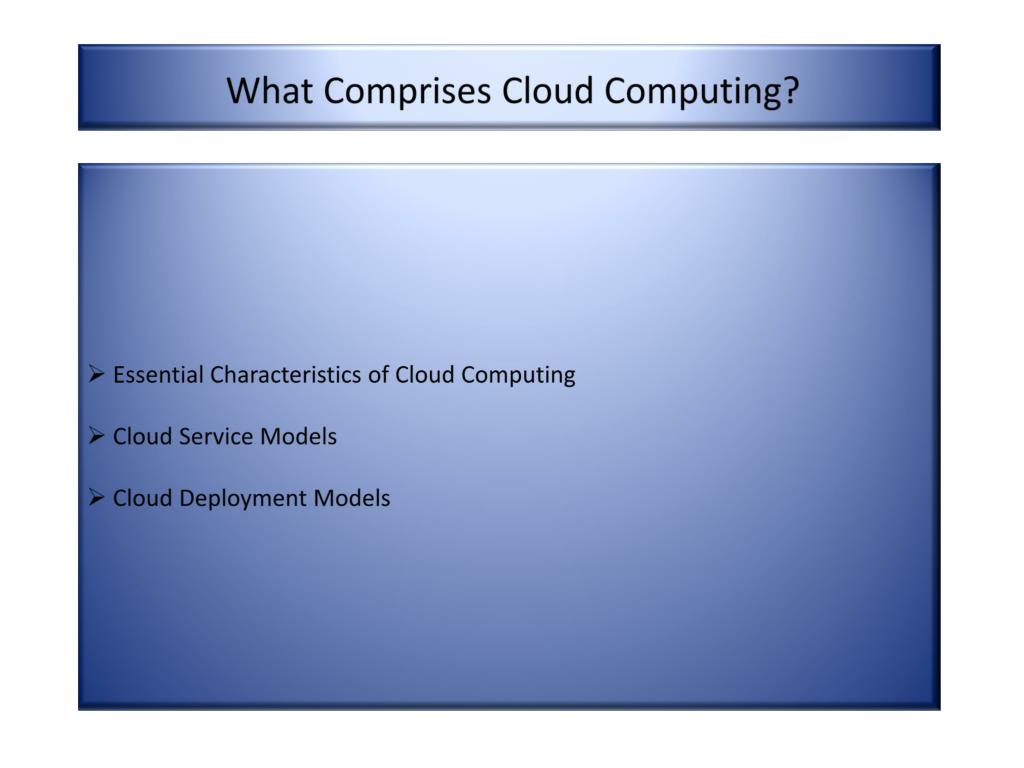 What Comprises Cloud Computing?

➢ Essential Characteristics of Cloud Computing

➢ Cloud Service Models

➢ Cloud Deployment Models